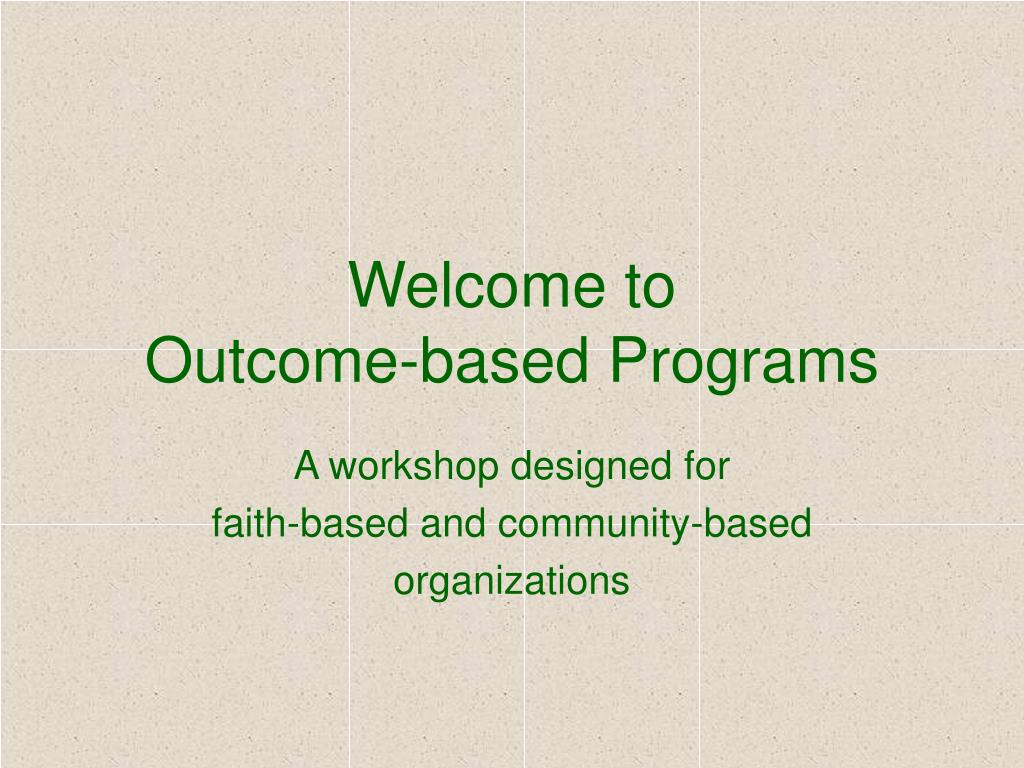 Welcome to
Outcome-based Programs

A workshop designed for
faith-based and community-based
organizations